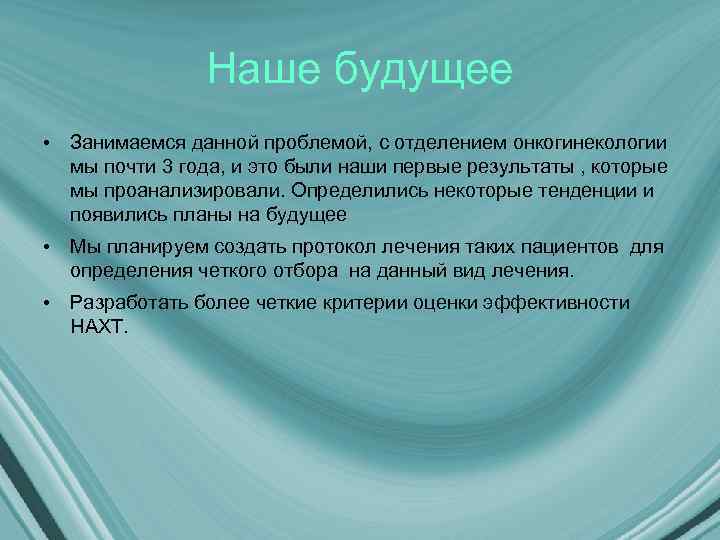 Наше будущее

• Занимаемся данной проблемой, с отделением онкогинекологии мы почти 3 года, и это были наши первые результаты , которые мы проанализировали. Определились некоторые тенденции и появились планы на будущее

• Мы планируем создать протокол лечения таких пациентов для определения четкого отбора на данный вид лечения.

• Разработать более четкие критерии оценки эффективности НАХТ.